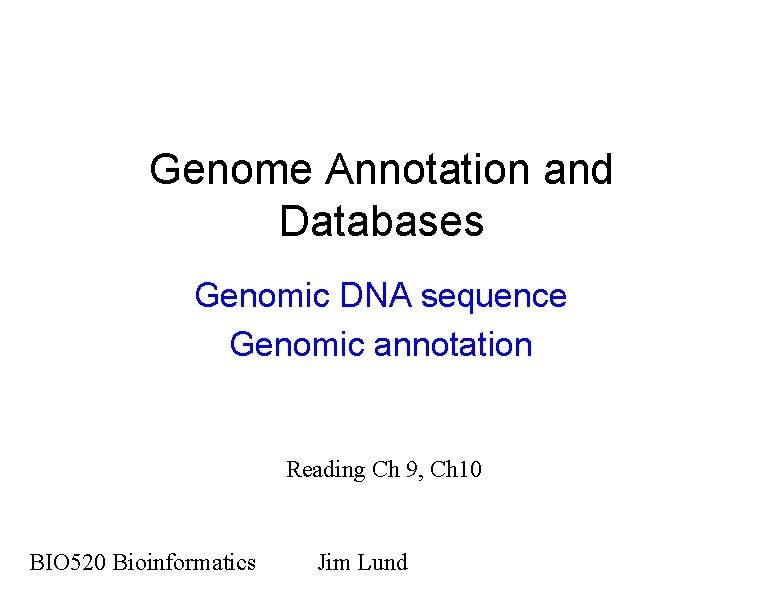 Genome Annotation and Databases

Genomic DNA sequence
Genomic annotation

Reading Ch 9, Ch10

BIO520 Bioinformatics Jim Lund